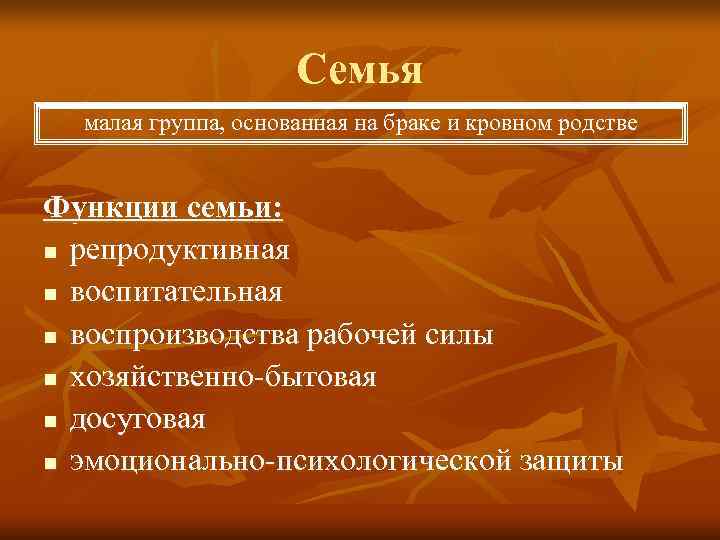 Семья

малая группа, основанная на браке и кровном родстве

Функции семьи:
- репродуктивная
- воспитательная
- воспроизводства рабочей силы
- хозяйственно-бытовая
- досуговая
- эмоционально-психологической защиты